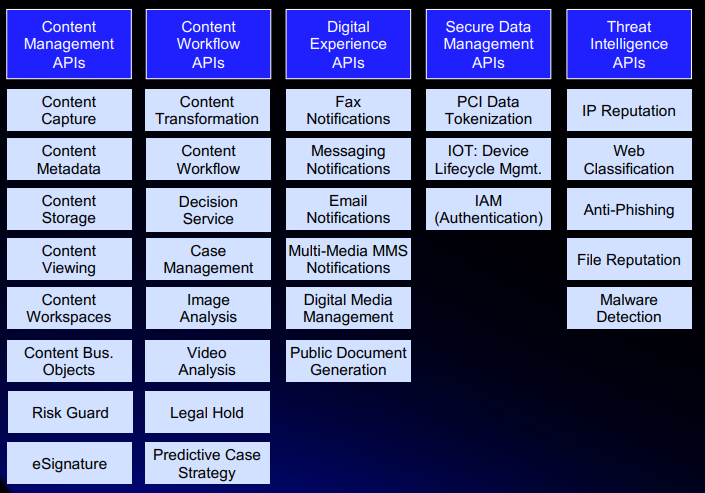 Content Management APIs

Content Capture

Content Metadata

Content Storage

Content Viewing

Content Workspaces

Content Bus. Objects

Risk Guard

eSignature

Content Workflow APIs

Content Transformation

Content Workflow

Decision Service

Case Management

Image Analysis

Video Analysis

Legal Hold

Predictive Case Strategy

Digital Experience APIs

Fax Notifications

Messaging Notifications

Email Notifications

Multi-Media MMS Notifications

Digital Media Management

Public Document Generation

Secure Data Management APIs

PCI Data Tokenization

IOT: Device Lifecycle Mgmt.

IAM (Authentication)

Threat Intelligence APIs

IP Reputation

Web Classification

Anti-Phishing

File Reputation

Malware Detection